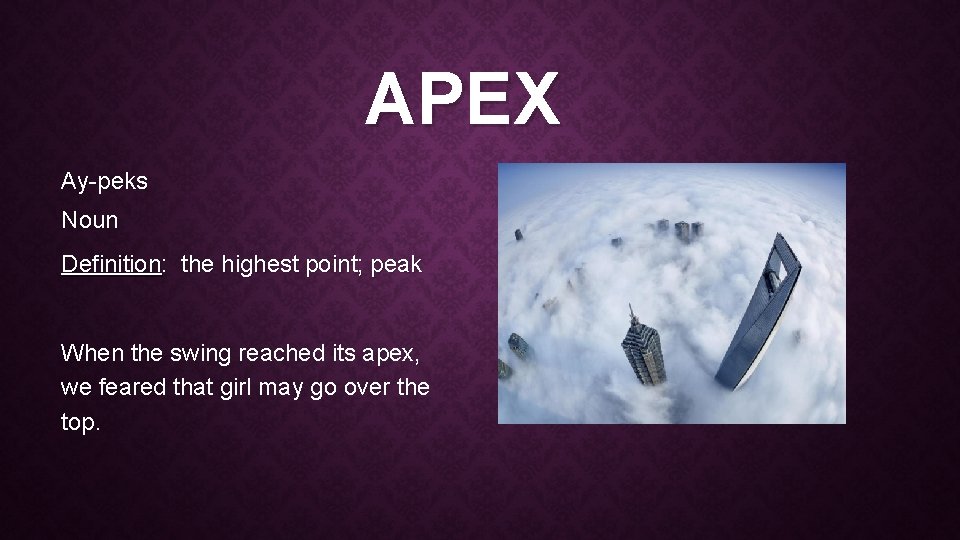 APEX

Ay-peks

Noun

Definition: the highest point; peak

When the swing reached its apex, we feared that girl may go over the top.